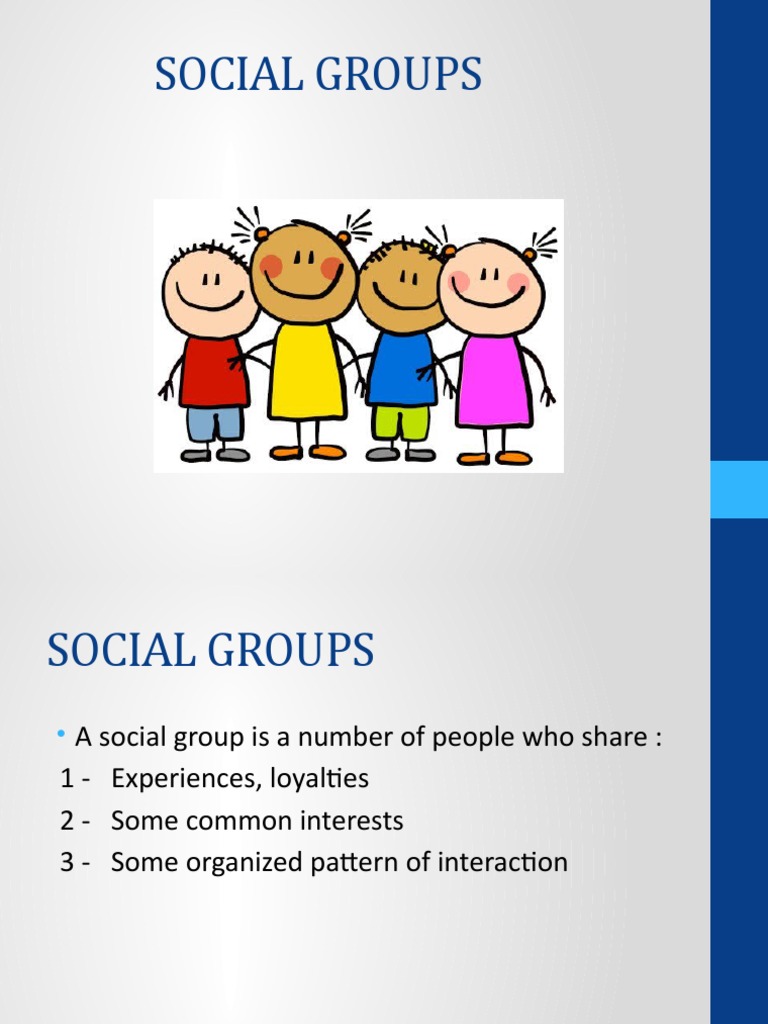 SOCIAL GROUPS

SOCIAL GROUPS

• A social group is a number of people who share :
1 - Experiences, loyalties
2 - Some common interests
3 - Some organized pattern of interaction